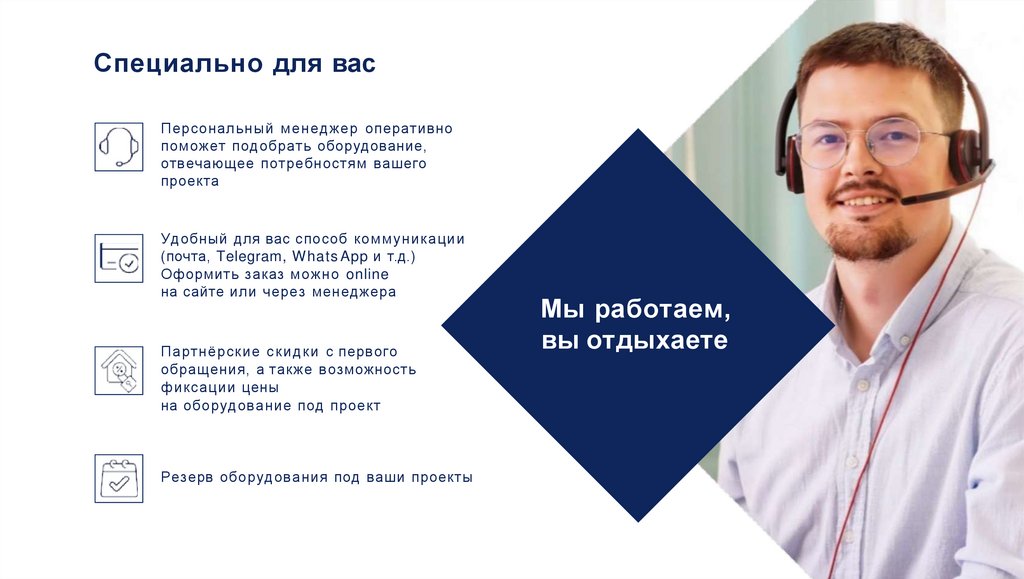 Специально для вас

Персональный менеджер оперативно поможет подобрать оборудование, отвечающее потребностям вашего проекта

Удобный для вас способ коммуникации (почта, Telegram, WhatsApp и т.д.) Оформить заказ можно online на сайте или через менеджера

Партнёрские скидки с первого обращения, а также возможность фиксации цены на оборудование под проект

Резерв оборудования под ваши проекты

Мы работаем, вы отдыхаете